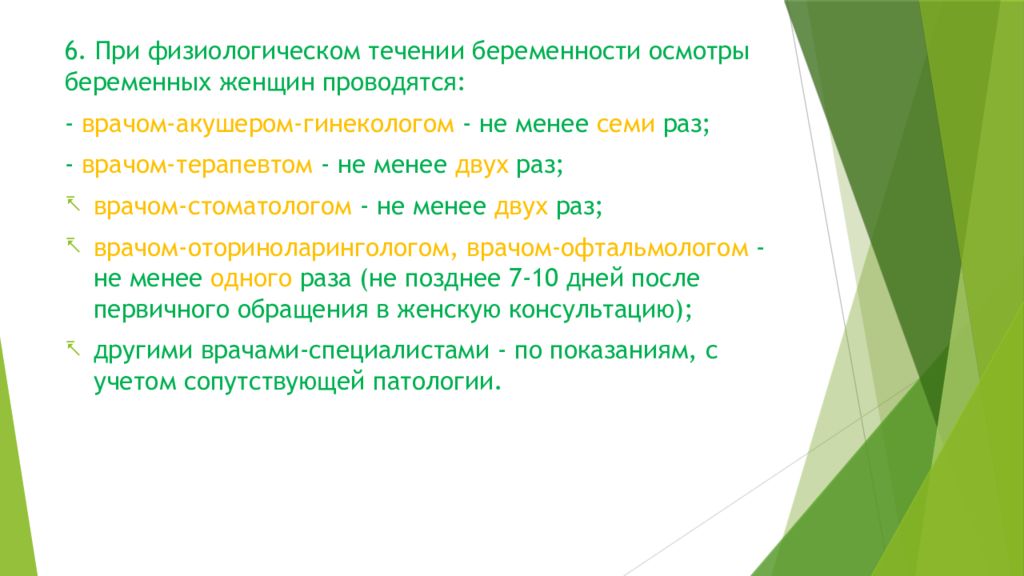 6. При физиологическом течении беременности осмотры беременных женщин проводятся:

- врачом-акушером-гинекологом - не менее семи раз;

- врачом-терапевтом - не менее двух раз;

врачом-стоматологом - не менее двух раз;

врачом-оториноларингологом, врачом-офтальмологом - не менее одного раза (не позднее 7-10 дней после первичного обращения в женскую консультацию);

другими врачами-специалистами - по показаниям, с учетом сопутствующей патологии.